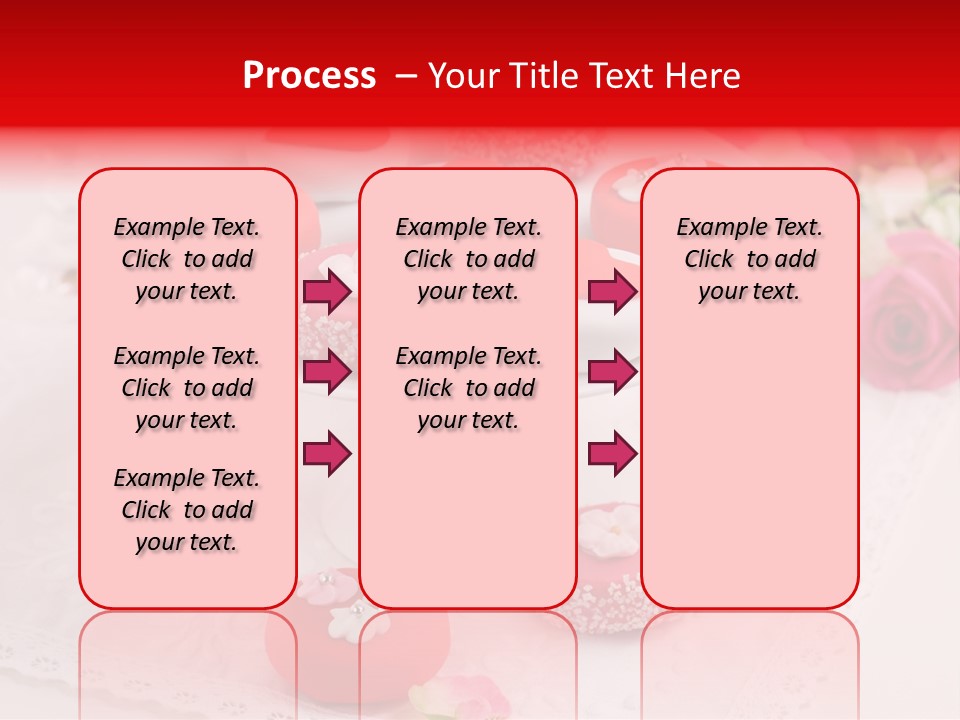 Process – Your Title Text Here

Example Text. Click to add your text.

Example Text. Click to add your text.

Example Text. Click to add your text.

Example Text. Click to add your text.

Example Text. Click to add your text.

Example Text. Click to add your text.